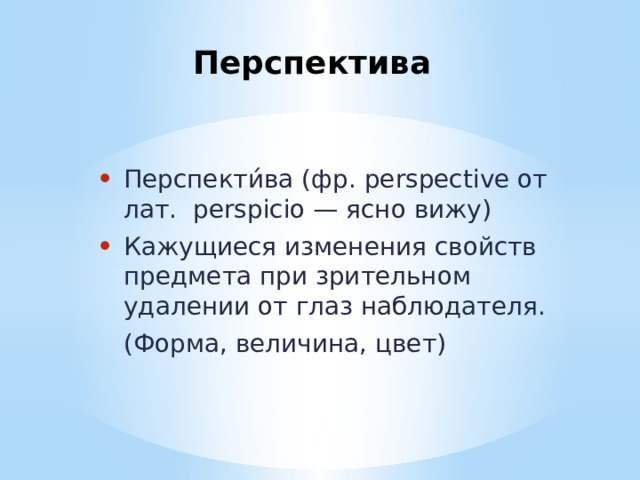 Перспектива

• Перспекти́ва (фр. perspective от лат. perspicio — ясно вижу)
• Кажущиеся изменения свойств предмета при зрительном удалении от глаз наблюдателя.
(Форма, величина, цвет)